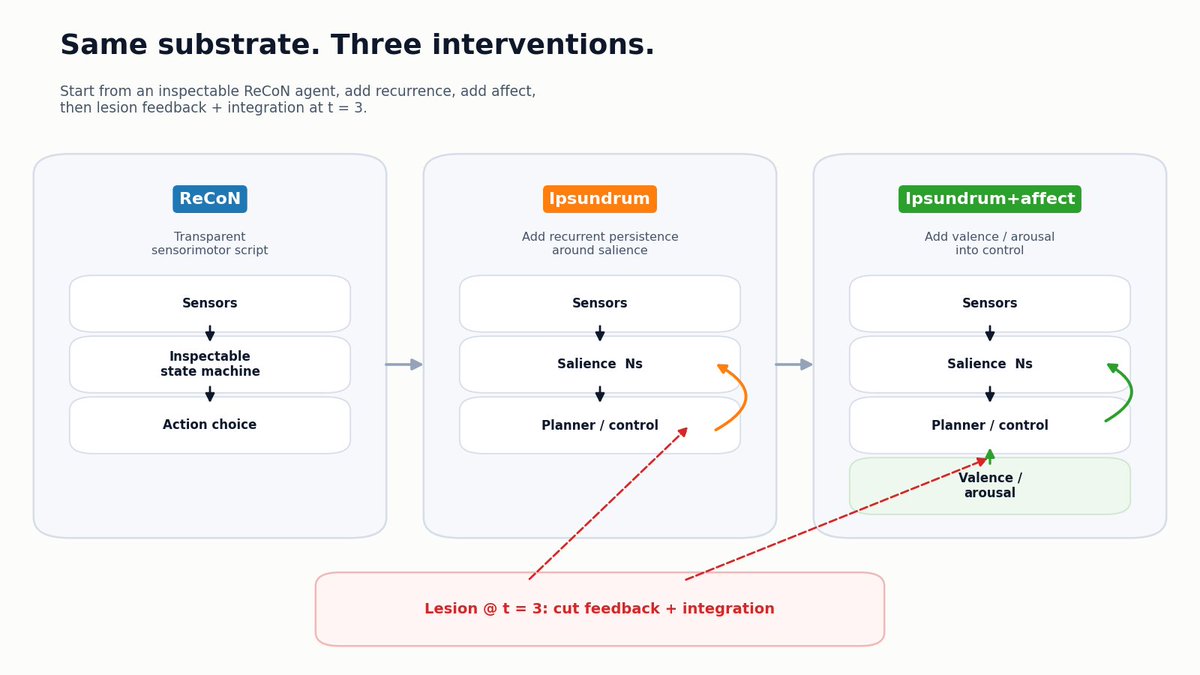 Same substrate. Three interventions.

Start from an inspectable ReCoN agent, add recurrence, add affect, then lesion feedback + integration at t = 3.

ReCoN

Transparent sensorimotor script

Sensors

Inspectable state machine

Action choice

Ipsundrum

Add recurrent persistence around salience

Sensors

Salience Ns

Planner / control

Ipsundrum+affect

Add valence / arousal into control

Sensors

Salience Ns

Planner / control

Valence / arousal

Lesion @ t = 3: cut feedback + integration